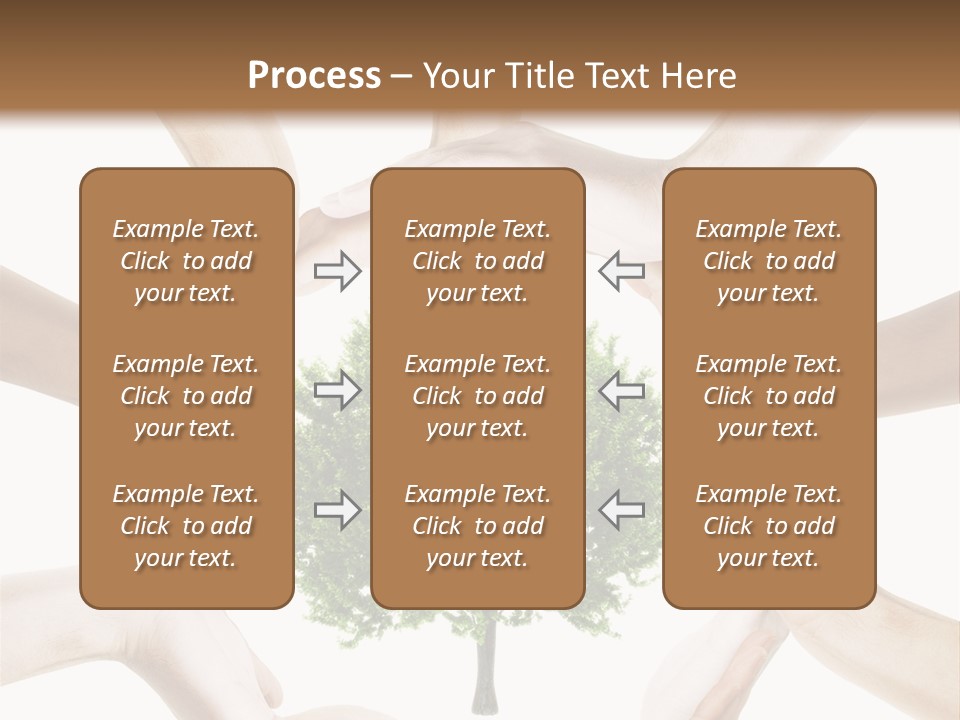 Process – Your Title Text Here

Example Text. Click to add your text.

Example Text. Click to add your text.

Example Text. Click to add your text.

Example Text. Click to add your text.

Example Text. Click to add your text.

Example Text. Click to add your text.

Example Text. Click to add your text.

Example Text. Click to add your text.

Example Text. Click to add your text.